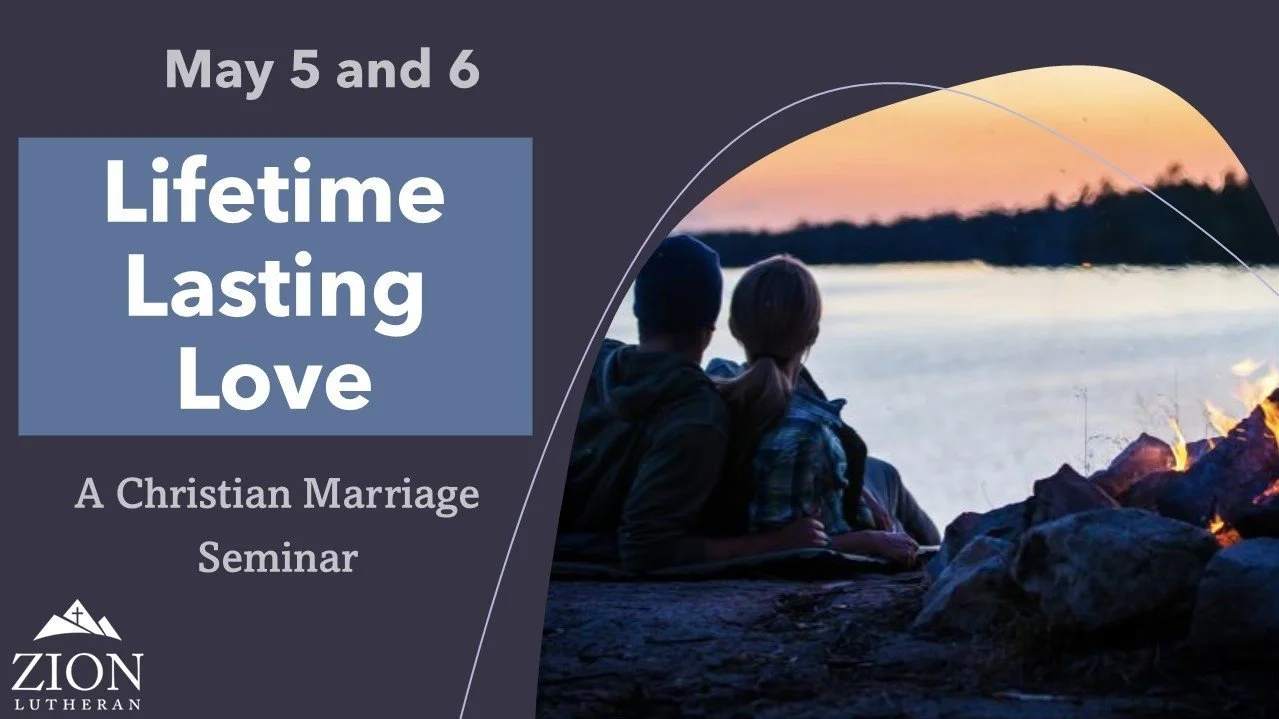 May 5 and 6

Lifetime Lasting Love

A Christian Marriage Seminar

ZION
LUTHERAN